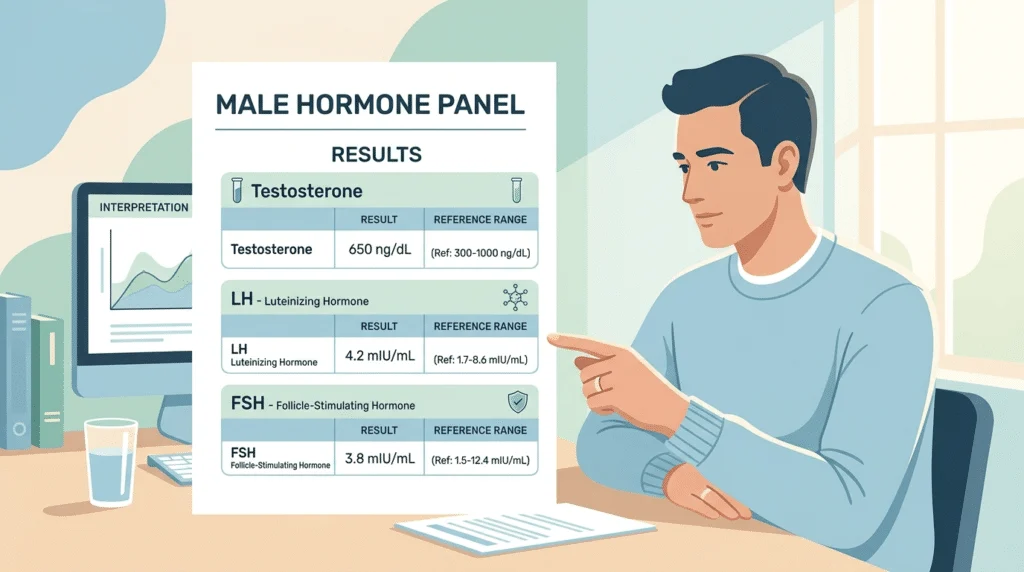 INTERPRETATION

MALE HORMONE PANEL

RESULTS

Testosterone

| | RESULT | REFERENCE RANGE |
|---|---|---|
| Testosterone | 650 ng/dL | (Ref: 300-1000 ng/dL) |

LH - Luteinizing Hormone

| | RESULT | REFERENCE RANGE |
|---|---|---|
| LH Luteinizing Hormone | 4.2 mIU/mL | (Ref: 1.7-8.6 mIU/mL) |

FSH - Follicle-Stimulating Hormone

| | RESULT | REFERENCE RANGE |
|---|---|---|
| FSH Follicle-Stimulating Hormone | 3.8 mIU/mL | (Ref: 1.5-12.4 mIU/mL) |